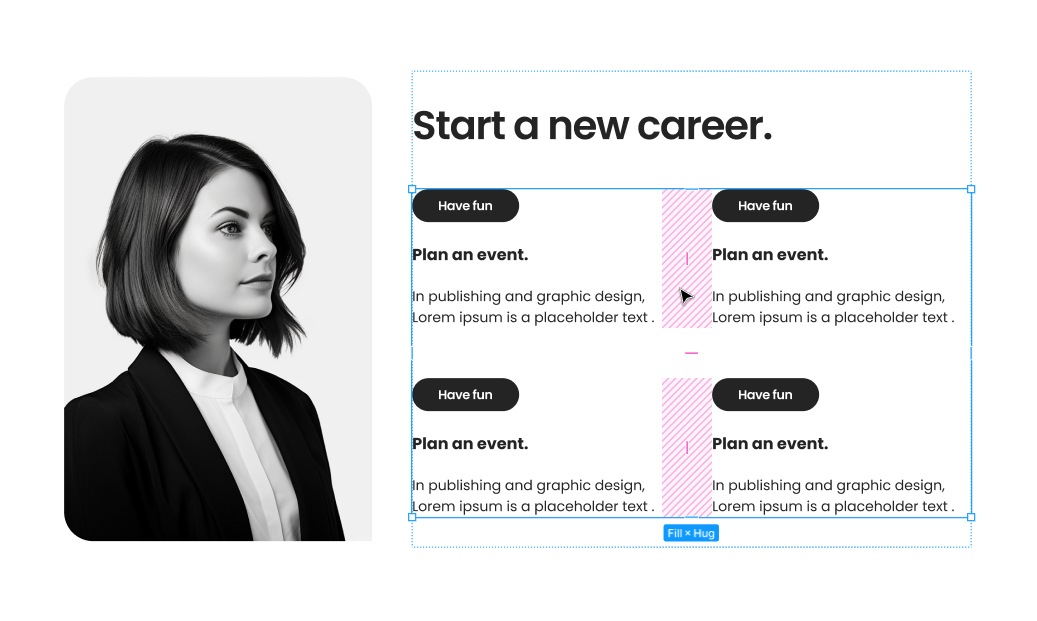 Start a new career.

Have fun

Plan an event.

In publishing and graphic design, Lorem ipsum is a placeholder text .

Have fun

Plan an event.

In publishing and graphic design, Lorem ipsum is a placeholder text .

Have fun

Plan an event.

In publishing and graphic design, Lorem ipsum is a placeholder text .

Have fun

Plan an event.

In publishing and graphic design, Lorem ipsum is a placeholder text .

Fill × Hug